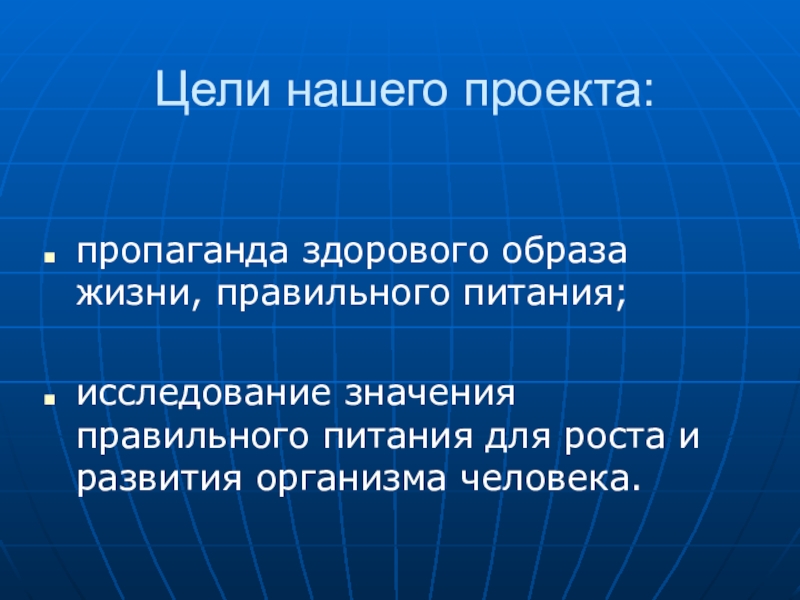 Цели нашего проекта:

- пропаганда здорового образа жизни, правильного питания;

- исследование значения правильного питания для роста и развития организма человека.